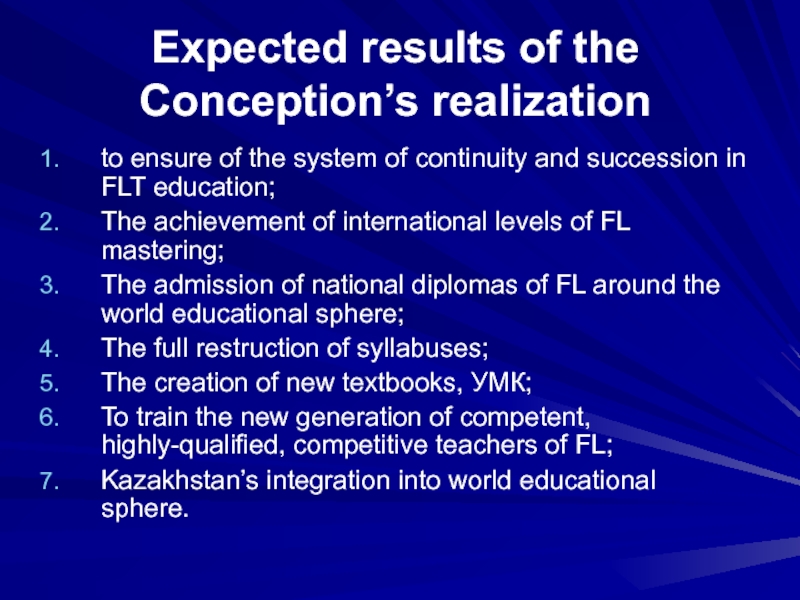 Expected results of the Conception’s realization

1. to ensure of the system of continuity and succession in FLT education;
2. The achievement of international levels of FL mastering;
3. The admission of national diplomas of FL around the world educational sphere;
4. The full restruction of syllabuses;
5. The creation of new textbooks, УМК;
6. To train the new generation of competent, highly-qualified, competitive teachers of FL;
7. Kazakhstan’s integration into world educational sphere.